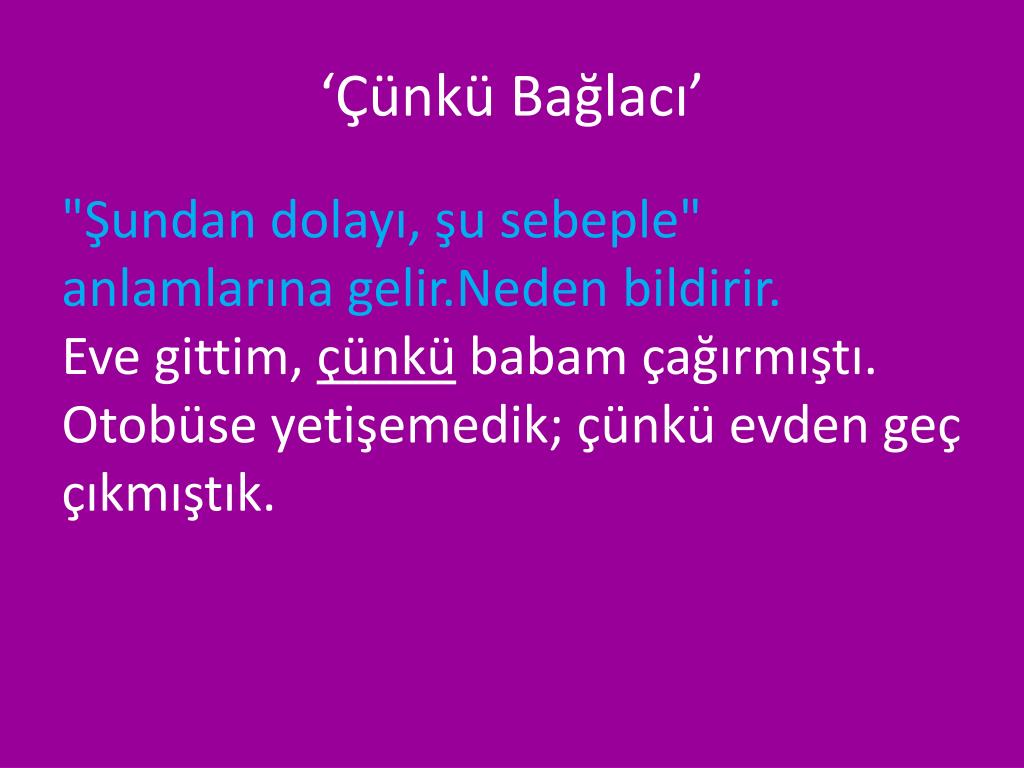 ‘Çünkü Bağlacı’

"Şundan dolayı, şu sebeple" anlamlarına gelir.Neden bildirir.
Eve gittim, çünkü babam çağırmıştı.
Otobüse yetişemedik; çünkü evden geç çıkmıştık.